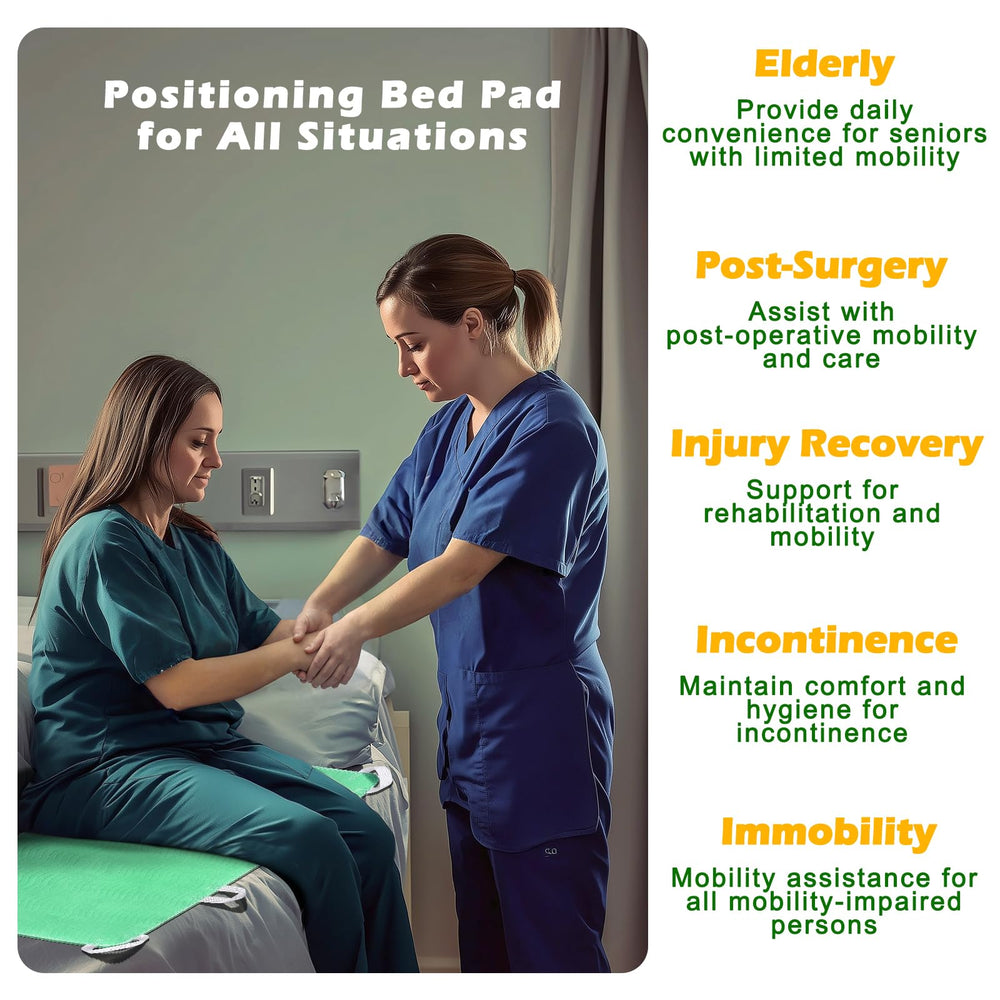 Positioning Bed Pad for All Situations

Elderly
Provide daily convenience for seniors with limited mobility

Post-Surgery
Assist with post-operative mobility and care

Injury Recovery
Support for rehabilitation and mobility

Incontinence
Maintain comfort and hygiene for incontinence

Immobility
Mobility assistance for all mobility-impaired persons